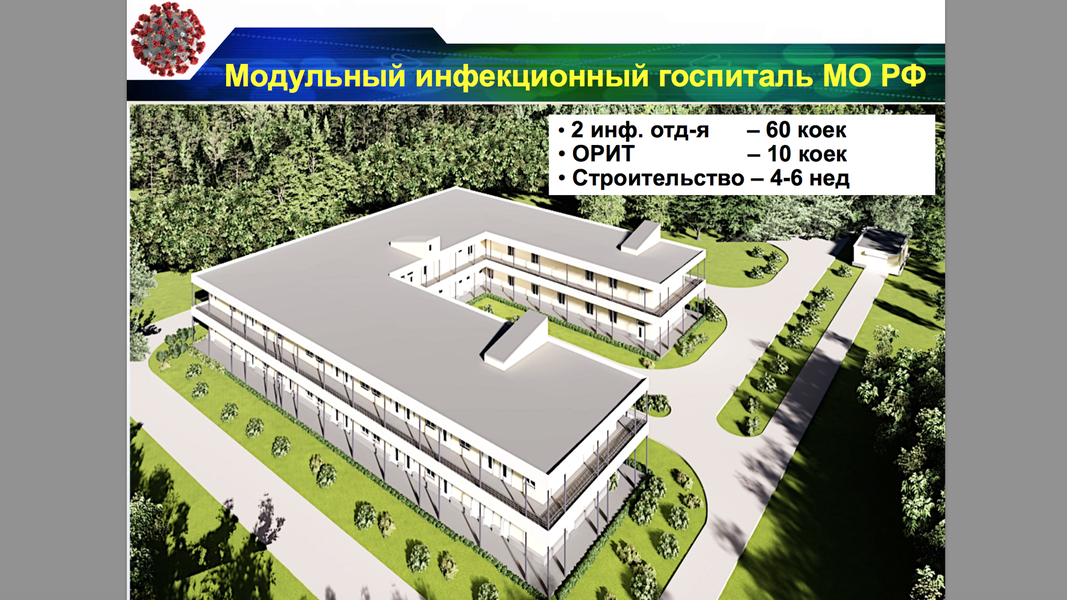 Модульный инфекционный госпиталь МО РФ

• 2 инф. отд-я – 60 коек
• ОРИТ – 10 коек
• Строительство – 4-6 нед